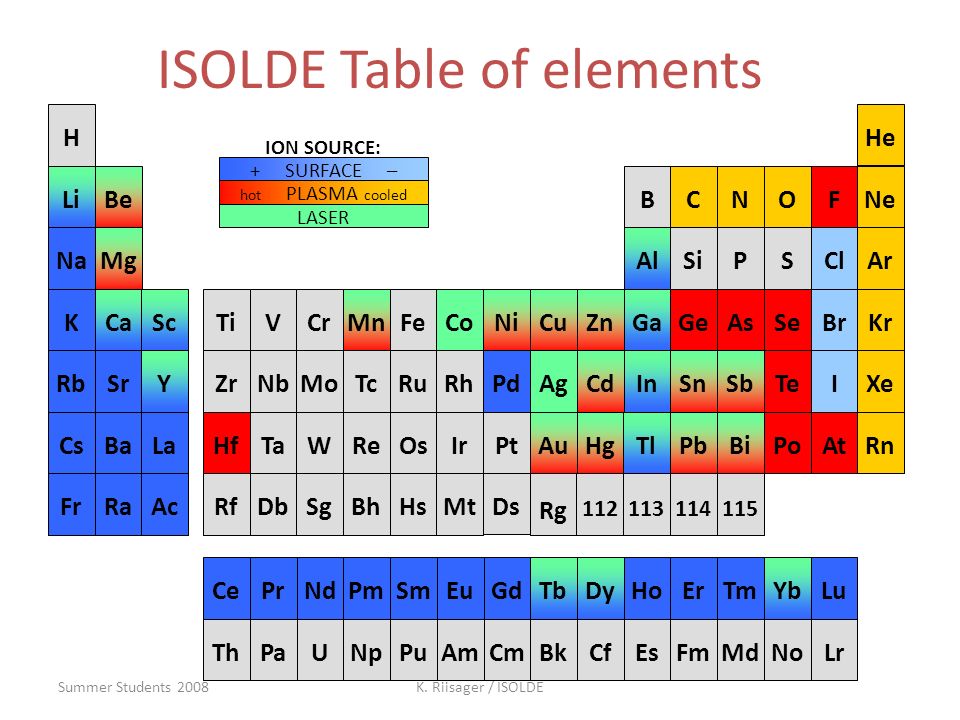 ISOLDE Table of elements

ION SOURCE:
+ SURFACE –
hot PLASMA cooled
LASER

H He
Li Be B C N O F Ne
Na Mg Al Si P S Cl Ar
K Ca Sc Ti V Cr Mn Fe Co Ni Cu Zn Ga Ge As Se Br Kr
Rb Sr Y Zr Nb Mo Tc Ru Rh Pd Ag Cd In Sn Sb Te I Xe
Cs Ba La Hf Ta W Re Os Ir Pt Au Hg Tl Pb Bi Po At Rn
Fr Ra Ac Rf Db Sg Bh Hs Mt Ds Rg 112 113 114 115

Ce Pr Nd Pm Sm Eu Gd Tb Dy Ho Er Tm Yb Lu
Th Pa U Np Pu Am Cm Bk Cf Es Fm Md No Lr

Summer Students 2008 K. Riisager / ISOLDE